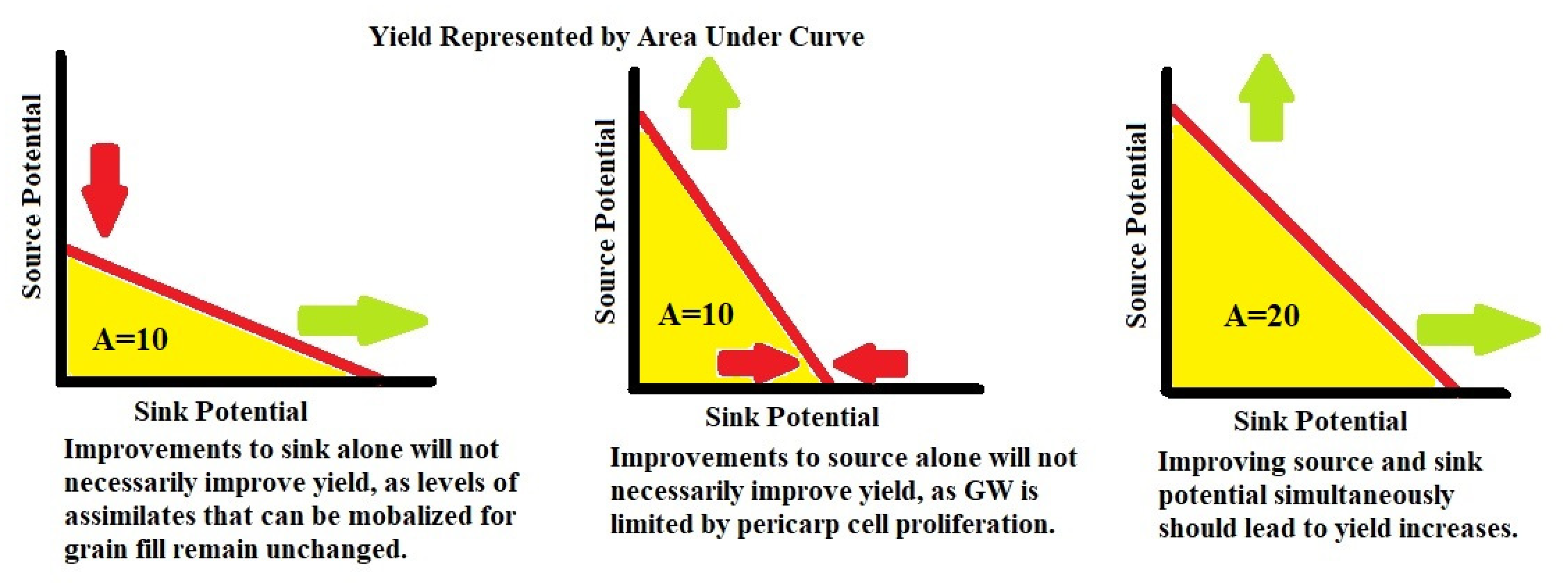 Yield Represented by Area Under Curve

Source Potential

A=10

Sink Potential

Improvements to sink alone will not necessarily improve yield, as levels of assimilates that can be mobalized for grain fill remain unchanged.

Source Potential

A=10

Sink Potential

Improvements to source alone will not necessarily improve yield, as GW is limited by pericarp cell proliferation.

Source Potential

A=20

Sink Potential

Improving source and sink potential simultaneously should lead to yield increases.